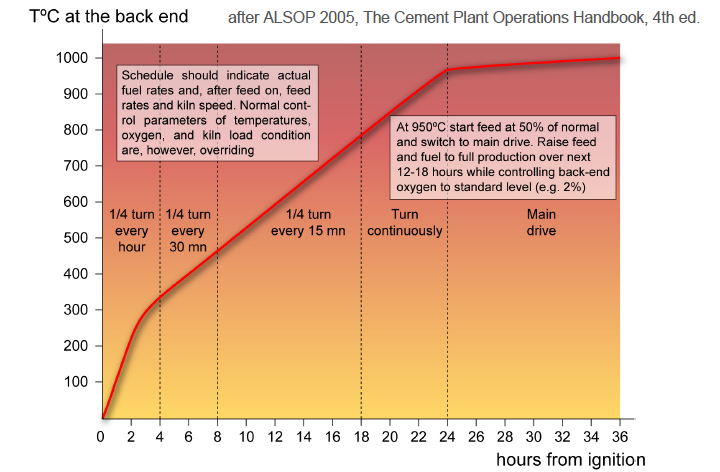 TºC at the back end

after ALSOP 2005, The Cement Plant Operations Handbook, 4th ed.

1000
900
800
700
600
500
400
300
200
100

Schedule should indicate actual fuel rates and, after feed on, feed rates and kiln speed. Normal control parameters of temperatures, oxygen, and kiln load condition are, however, overriding

At 950ºC start feed at 50% of normal and switch to main drive. Raise feed and fuel to full production over next 12-18 hours while controlling back-end oxygen to standard level (e.g. 2%)

1/4 turn every hour

1/4 turn every 30 mn

1/4 turn every 15 mn

Turn continuously

Main drive

0 2 4 6 8 10 12 14 16 18 20 22 24 26 28 30 32 34 36

hours from ignition